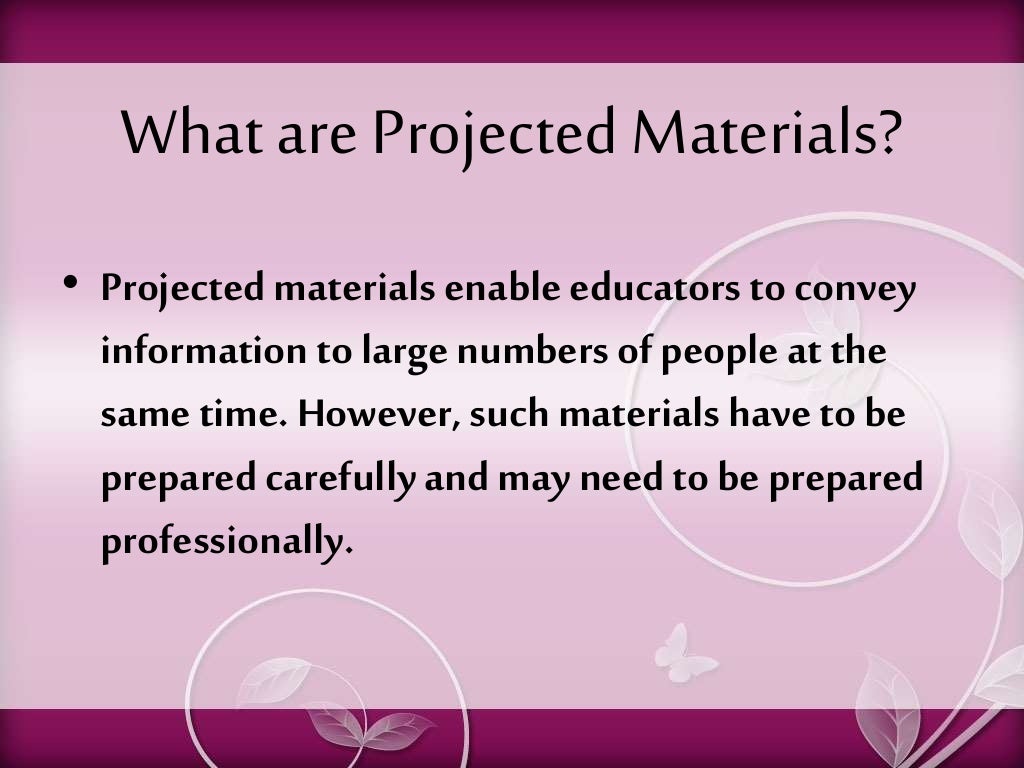 What are Projected Materials?

• Projected materials enable educators to convey information to large numbers of people at the same time. However, such materials have to be prepared carefully and may need to be prepared professionally.